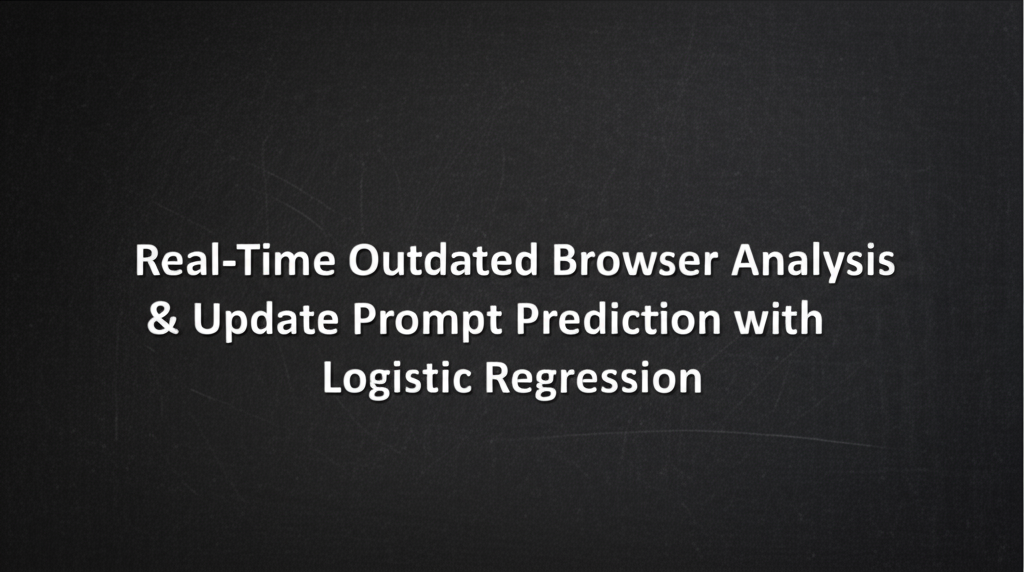 Real-Time Outdated Browser Analysis & Update Prompt Prediction with Logistic Regression